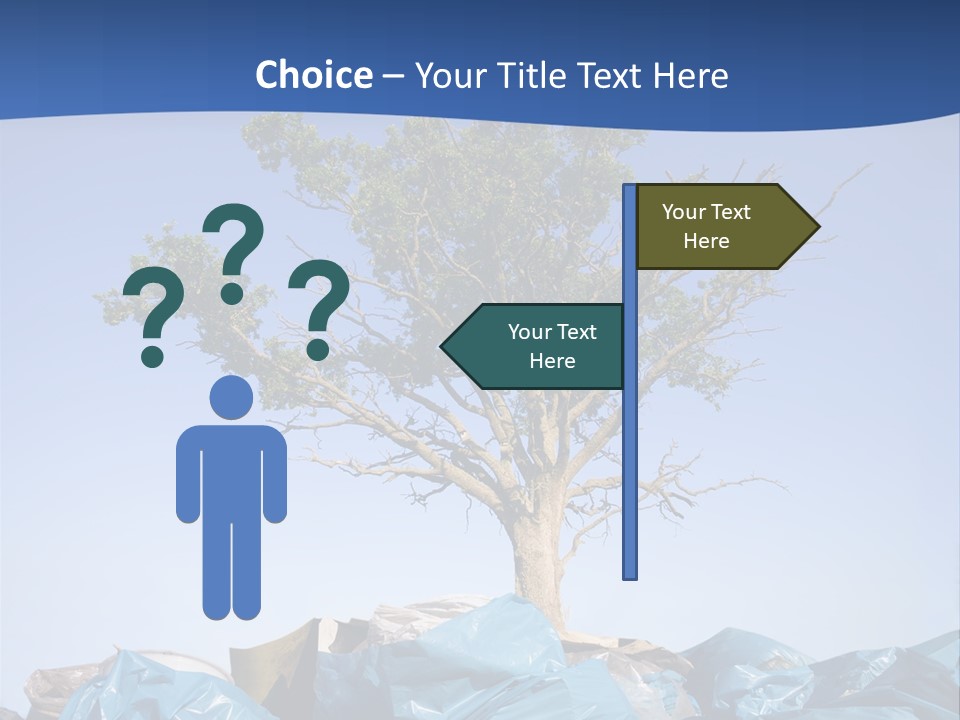 Choice – Your Title Text Here

? ? ?

Your Text Here

Your Text Here